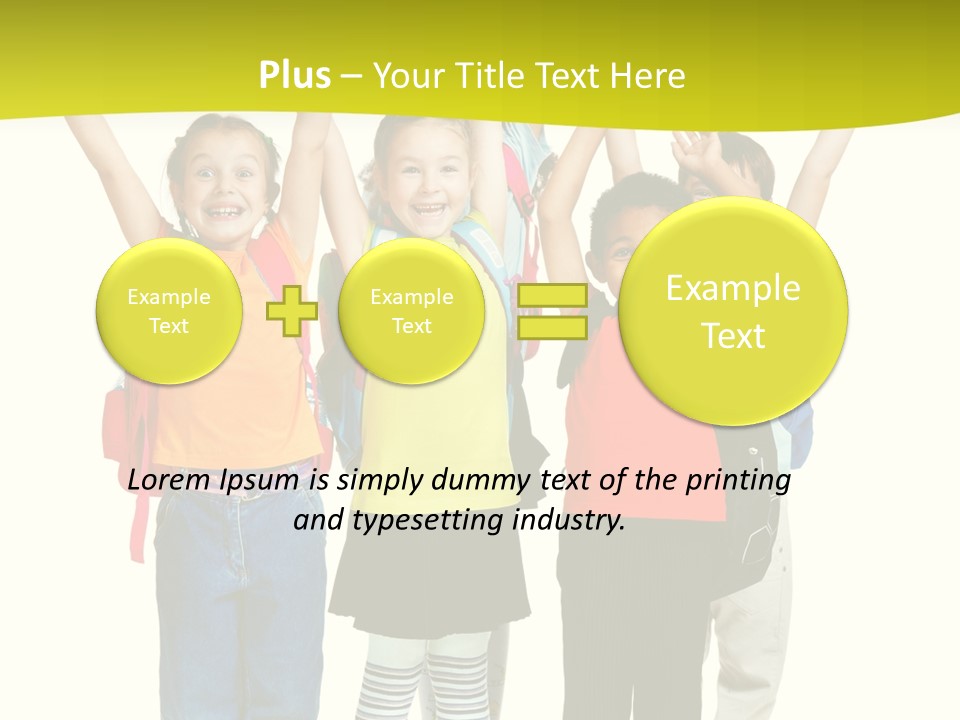 Plus – Your Title Text Here

Example Text

Example Text

Example Text

Lorem Ipsum is simply dummy text of the printing and typesetting industry.